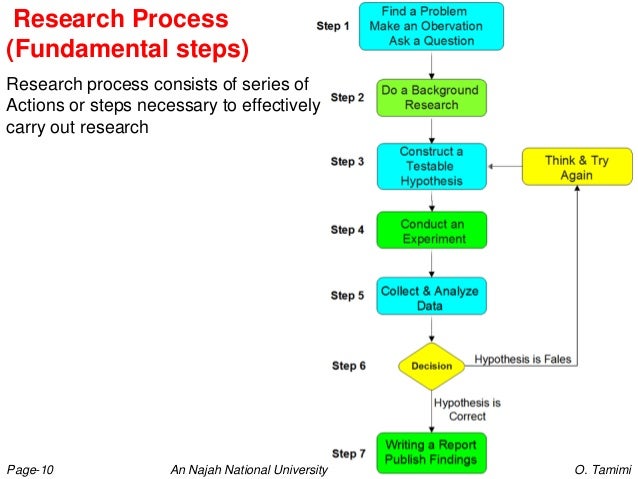 Research Process (Fundamental steps)

Research process consists of series of Actions or steps necessary to effectively carry out research

Step 1
Find a Problem
Make an Obervation
Ask a Question

Step 2
Do a Background Research

Step 3
Construct a Testable Hypothesis

Think & Try Again

Step 4
Conduct an Experiment

Step 5
Collect & Analyze Data

Step 6
Decision

Hypothesis is Fales

Hypothesis is Correct

Step 7
Writing a Report
Publish Findings

Page-10

An Najah National University

O. Tamimi